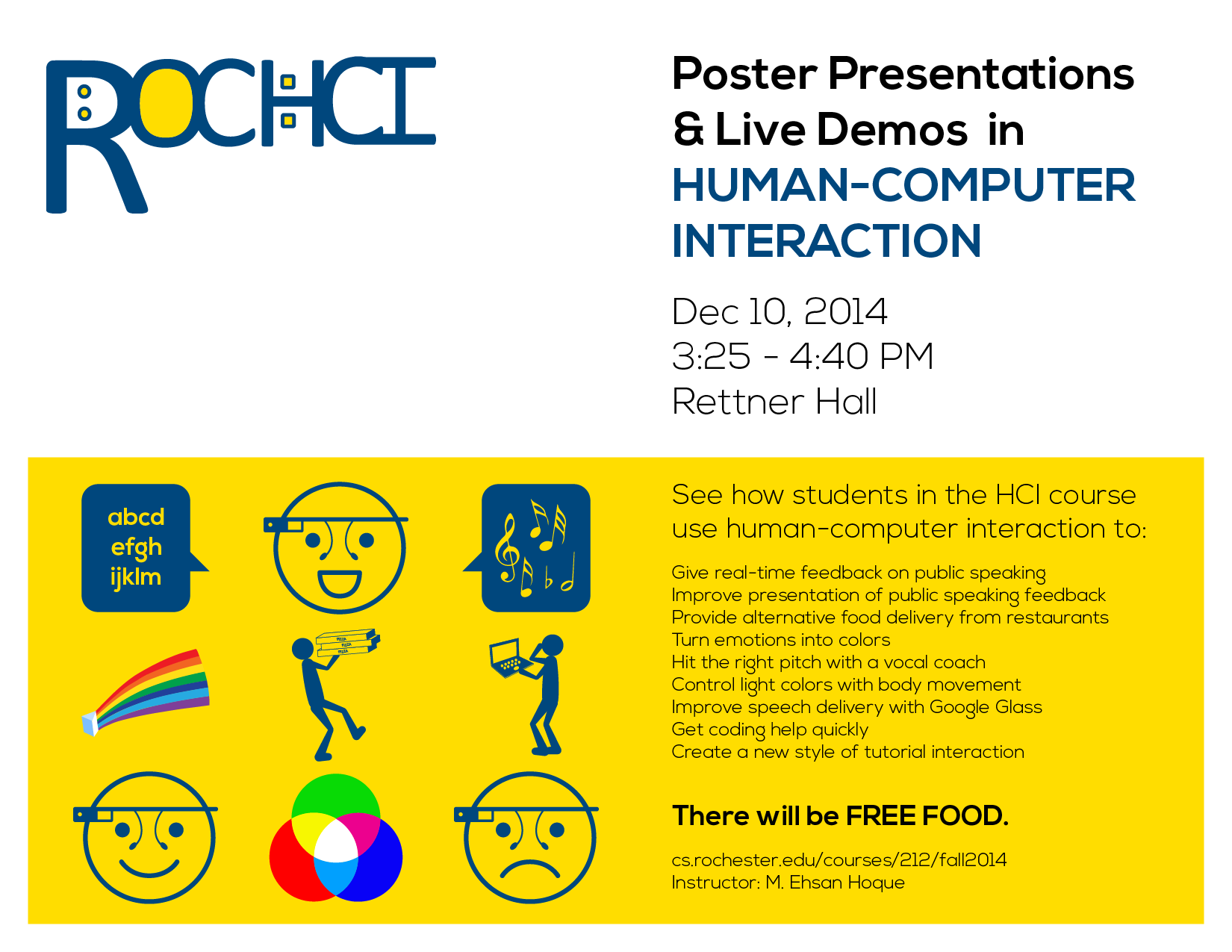 ROCHCI

Poster Presentations & Live Demos in HUMAN-COMPUTER INTERACTION

Dec 10, 2014
3:25 - 4:40 PM
Rettner Hall

abcd
efgh
ijklm

PIZZA
PIZZA
PIZZA

See how students in the HCI course use human-computer interaction to:

Give real-time feedback on public speaking
Improve presentation of public speaking feedback
Provide alternative food delivery from restaurants
Turn emotions into colors
Hit the right pitch with a vocal coach
Control light colors with body movement
Improve speech delivery with Google Glass
Get coding help quickly
Create a new style of tutorial interaction

There will be FREE FOOD.

cs.rochester.edu/courses/212/fall2014
Instructor: M. Ehsan Hoque